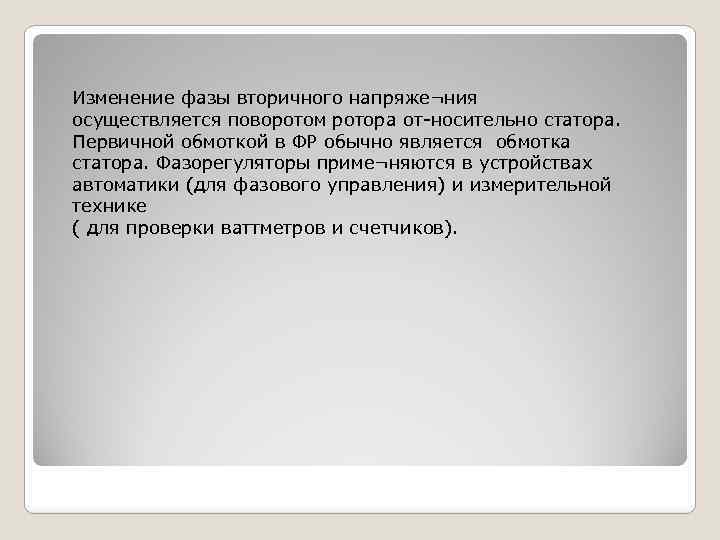 Изменение фазы вторичного напряже¬ния осуществляется поворотом ротора от-носительно статора. Первичной обмоткой в ФР обычно является обмотка статора. Фазорегуляторы приме¬няются в устройствах автоматики (для фазового управления) и измерительной технике
( для проверки ваттметров и счетчиков).